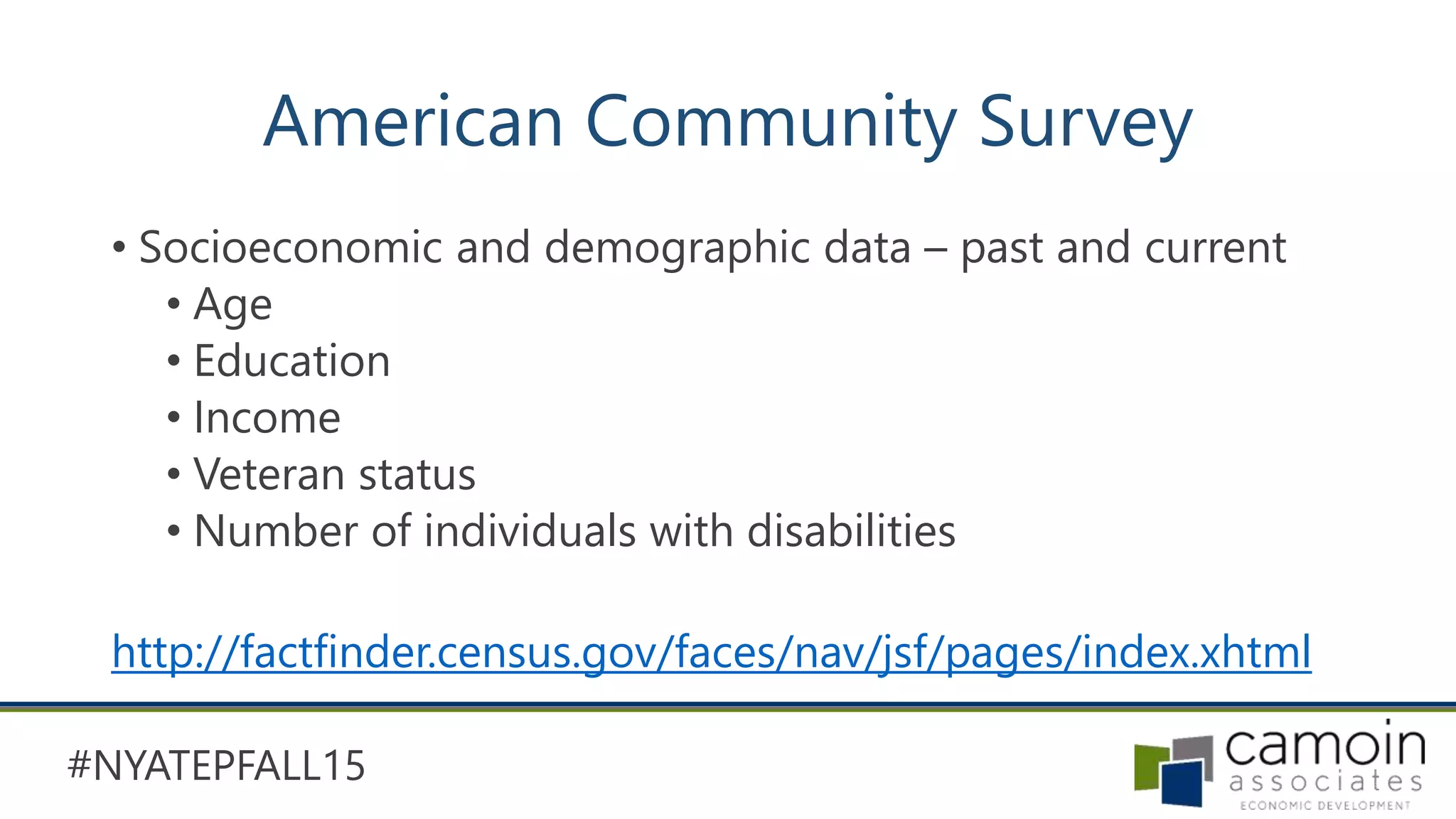 American Community Survey

• Socioeconomic and demographic data – past and current
  • Age
  • Education
  • Income
  • Veteran status
  • Number of individuals with disabilities

http://factfinder.census.gov/faces/nav/jsf/pages/index.xhtml

#NYATEPFALL15

camoin associates
ECONOMIC DEVELOPMENT